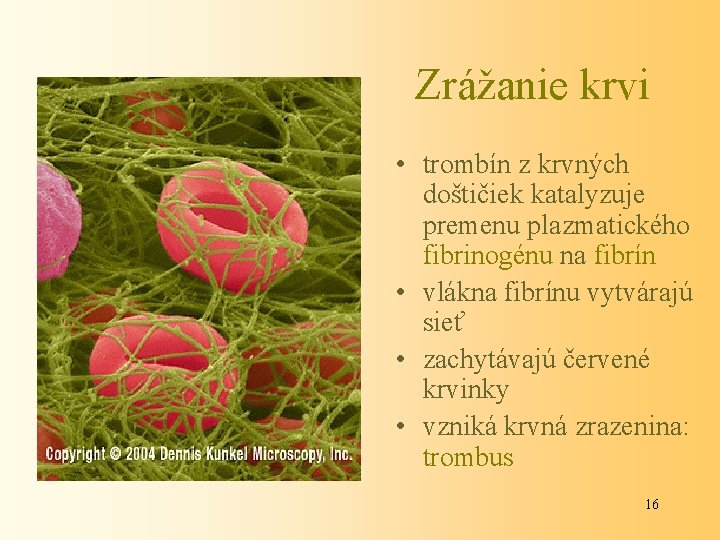 Copyright © 2004 Dennis Kunkel Microscopy, Inc.

Zrážanie krvi

• trombín z krvných doštičiek katalyzuje premenu plazmatického fibrinogénu na fibrín
• vlákna fibrínu vytvárajú sieť
• zachytávajú červené krvinky
• vzniká krvná zrazenina: trombus

16